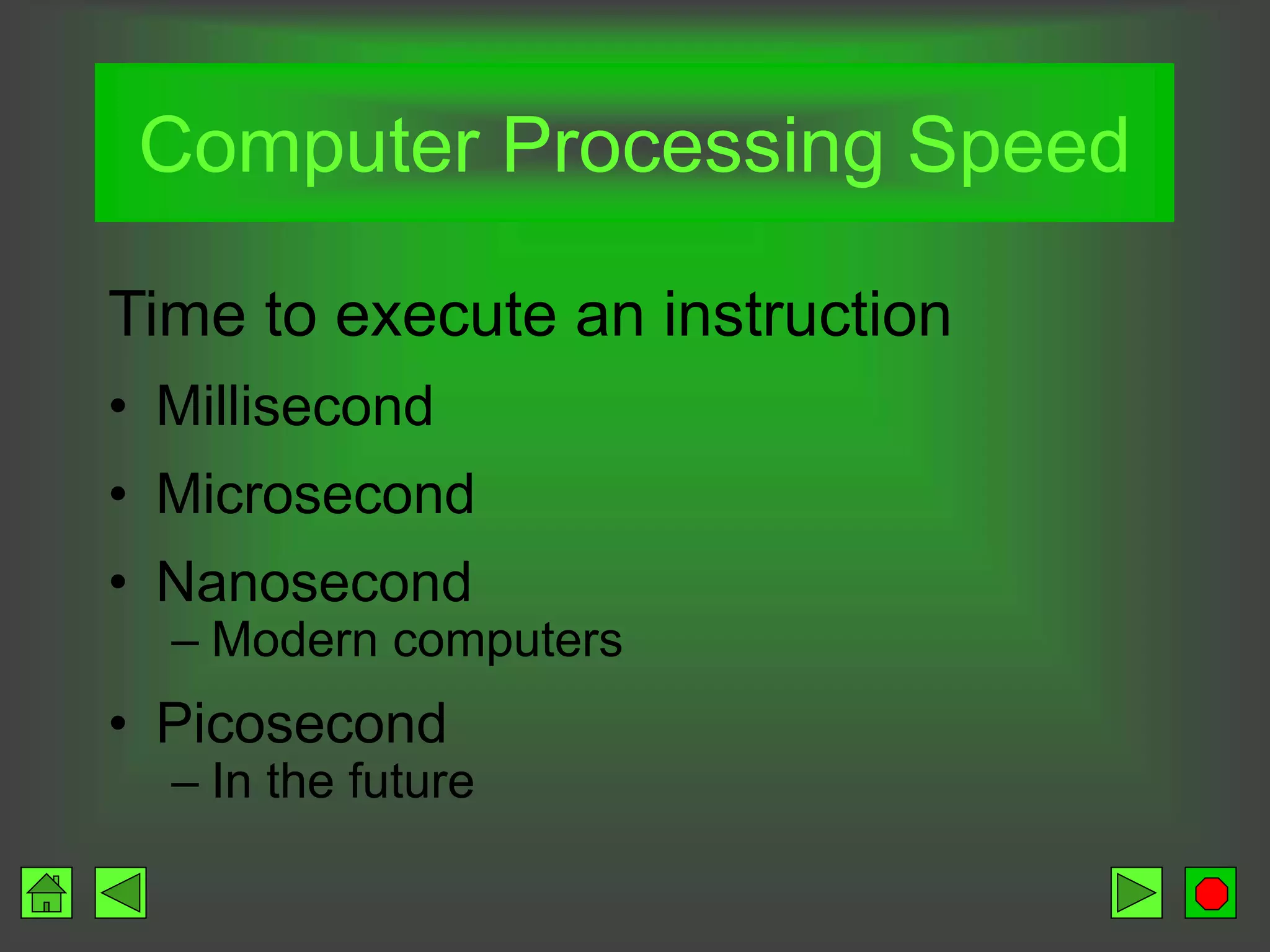 Computer Processing Speed

Time to execute an instruction

• Millisecond
• Microsecond
• Nanosecond
– Modern computers
• Picosecond
– In the future